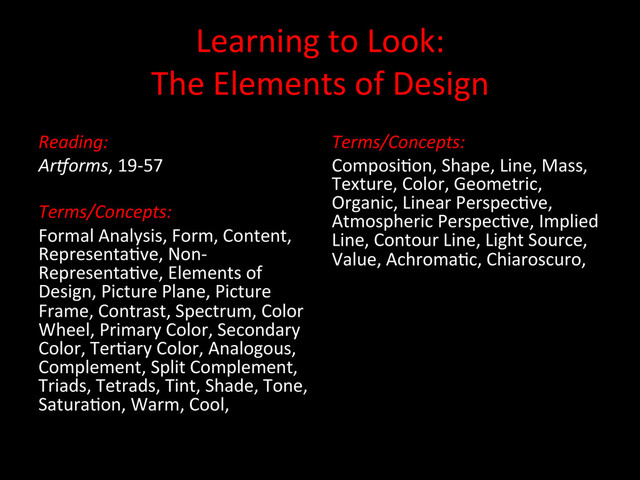 Learning to Look:
The Elements of Design

Reading:
Artforms, 19-57

Terms/Concepts:
Formal Analysis, Form, Content, Representative, Non-Representative, Elements of Design, Picture Plane, Picture Frame, Contrast, Spectrum, Color Wheel, Primary Color, Secondary Color, Tertiary Color, Analogous, Complement, Split Complement, Triads, Tetrads, Tint, Shade, Tone, Saturation, Warm, Cool,

Terms/Concepts:
Composition, Shape, Line, Mass, Texture, Color, Geometric, Organic, Linear Perspective, Atmospheric Perspective, Implied Line, Contour Line, Light Source, Value, Achromatic, Chiaroscuro,